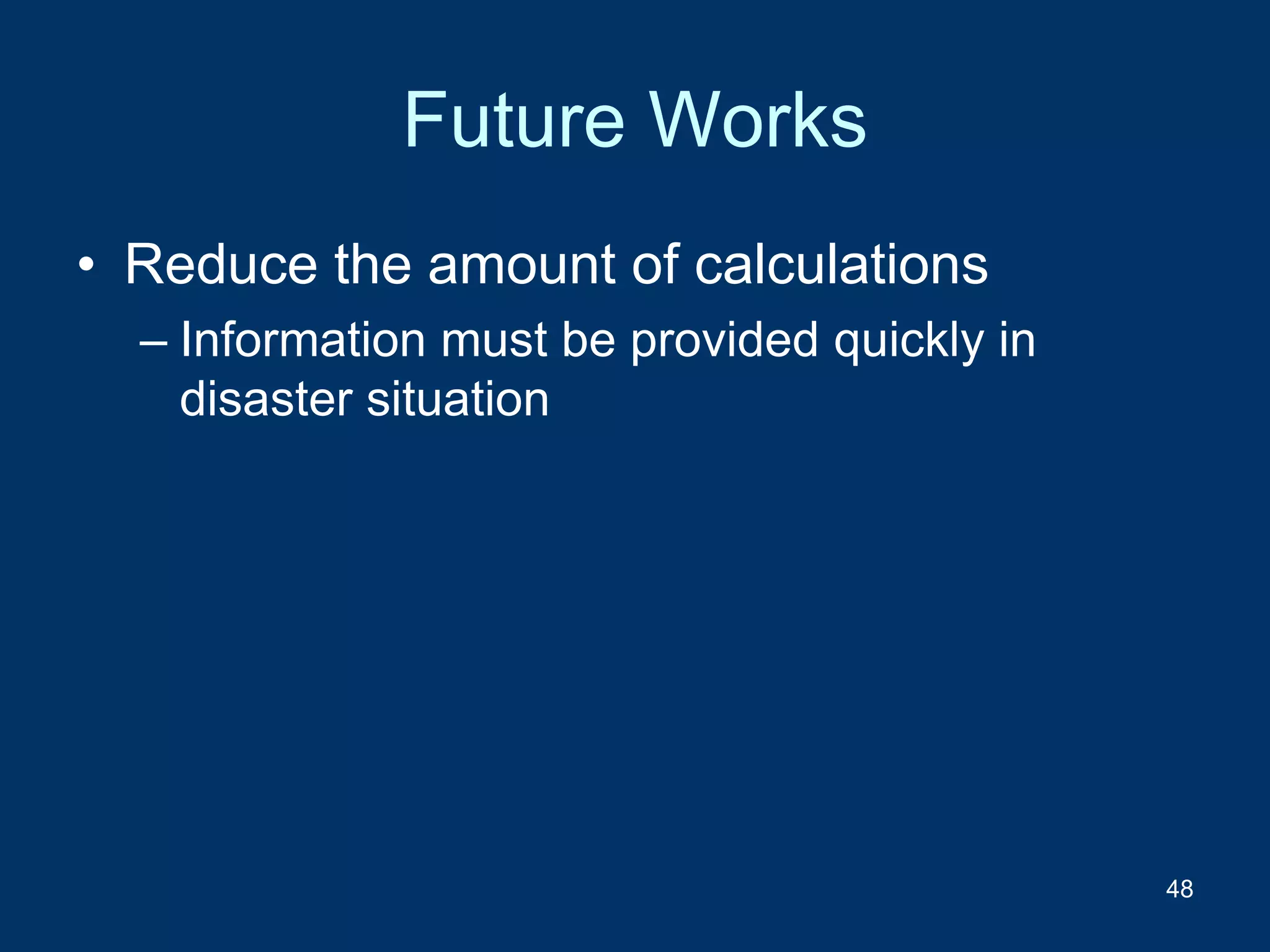 Future Works

• Reduce the amount of calculations
  – Information must be provided quickly in disaster situation

48